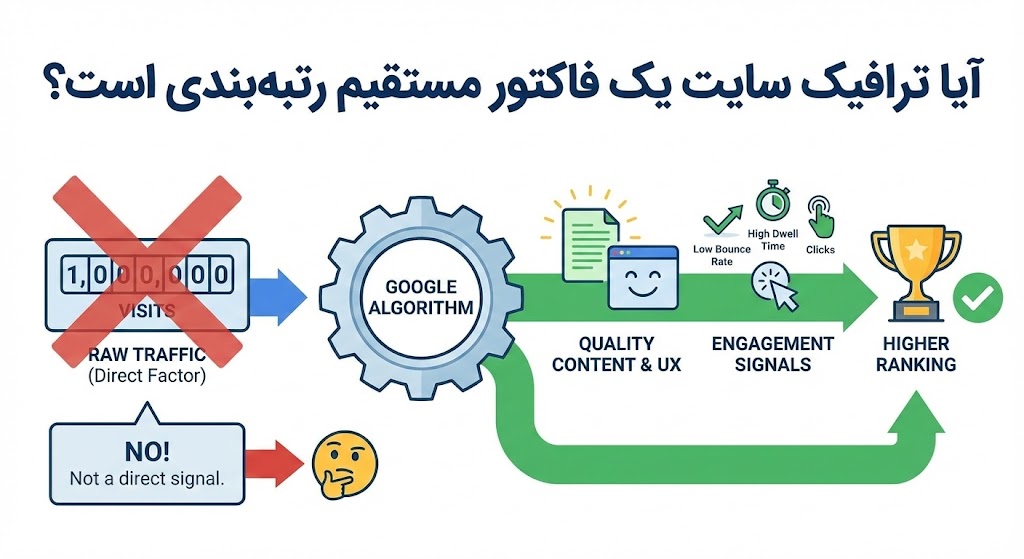 آیا ترافیک سایت یک فاکتور مستقیم رتبه‌بندی است؟

1,000,000
VISITS
RAW TRAFFIC
(Direct Factor)

NO!
Not a direct signal.

GOOGLE ALGORITHM

QUALITY CONTENT & UX

Low Bounce Rate
High Dwell Time
Clicks
ENGAGEMENT SIGNALS

HIGHER RANKING